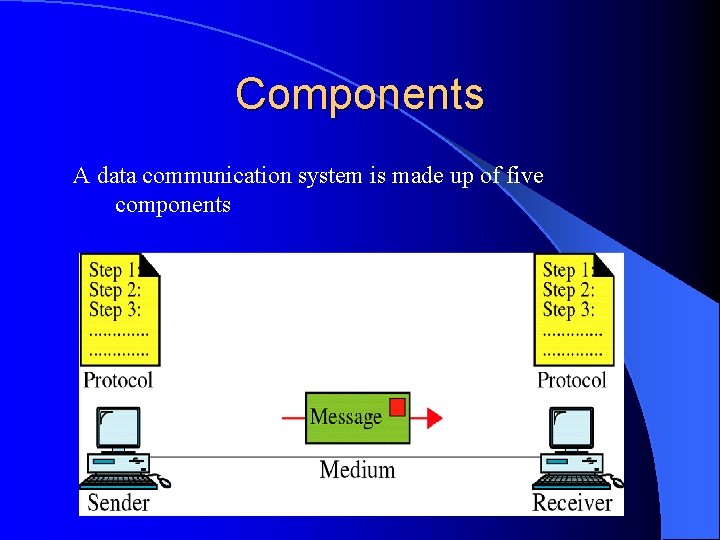 Components

A data communication system is made up of five components

Step 1:
Step 2:
Step 3:
.............
.............
Protocol

Step 1:
Step 2:
Step 3:
.............
.............
Protocol

Message

Medium

Sender

Receiver